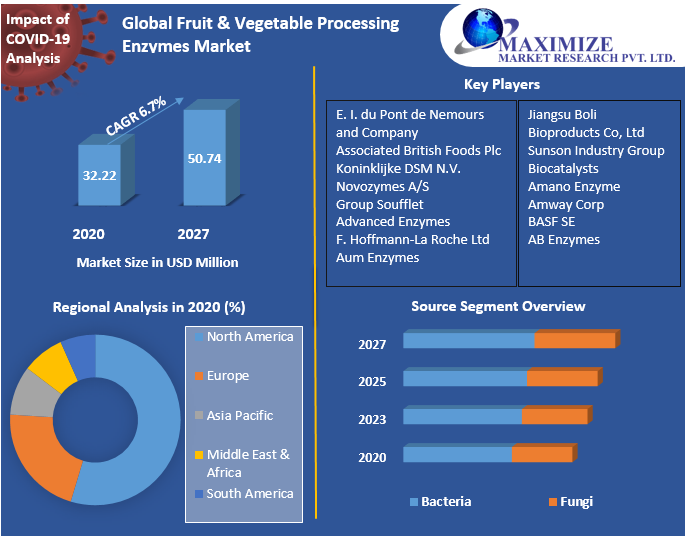 Impact of COVID-19 Analysis

Global Fruit & Vegetable Processing Enzymes Market

MAXIMIZE
MARKET RESEARCH PVT. LTD.

CAGR 6.7%

32.22

50.74

2020

2027

Market Size in USD Million

Key Players

E. I. du Pont de Nemours and Company
Associated British Foods Plc
Koninklijke DSM N.V.
Novozymes A/S
Group Soufflet
Advanced Enzymes
F. Hoffmann-La Roche Ltd
Aum Enzymes

Jiangsu Boli Bioproducts Co, Ltd
Sunson Industry Group
Biocatalysts
Amano Enzyme
Amway Corp
BASF SE
AB Enzymes

Regional Analysis in 2020 (%)

North America
Europe
Asia Pacific
Middle East & Africa
South America

Source Segment Overview

2027
2025
2023
2020

Bacteria
Fungi